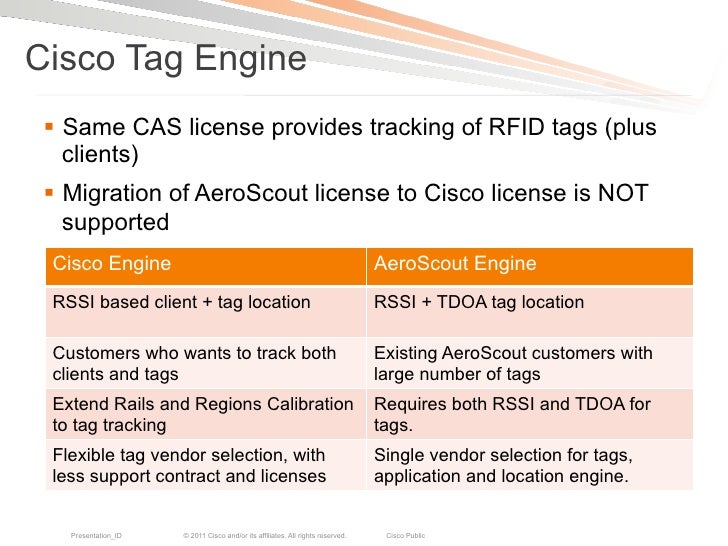 Cisco Tag Engine

▪ Same CAS license provides tracking of RFID tags (plus clients)

▪ Migration of AeroScout license to Cisco license is NOT supported

| Cisco Engine | AeroScout Engine |
|---|---|
| RSSI based client + tag location | RSSI + TDOA tag location |
| Customers who wants to track both clients and tags | Existing AeroScout customers with large number of tags |
| Extend Rails and Regions Calibration to tag tracking | Requires both RSSI and TDOA for tags. |
| Flexible tag vendor selection, with less support contract and licenses | Single vendor selection for tags, application and location engine. |

Presentation_ID © 2011 Cisco and/or its affiliates. All rights reserved. Cisco Public